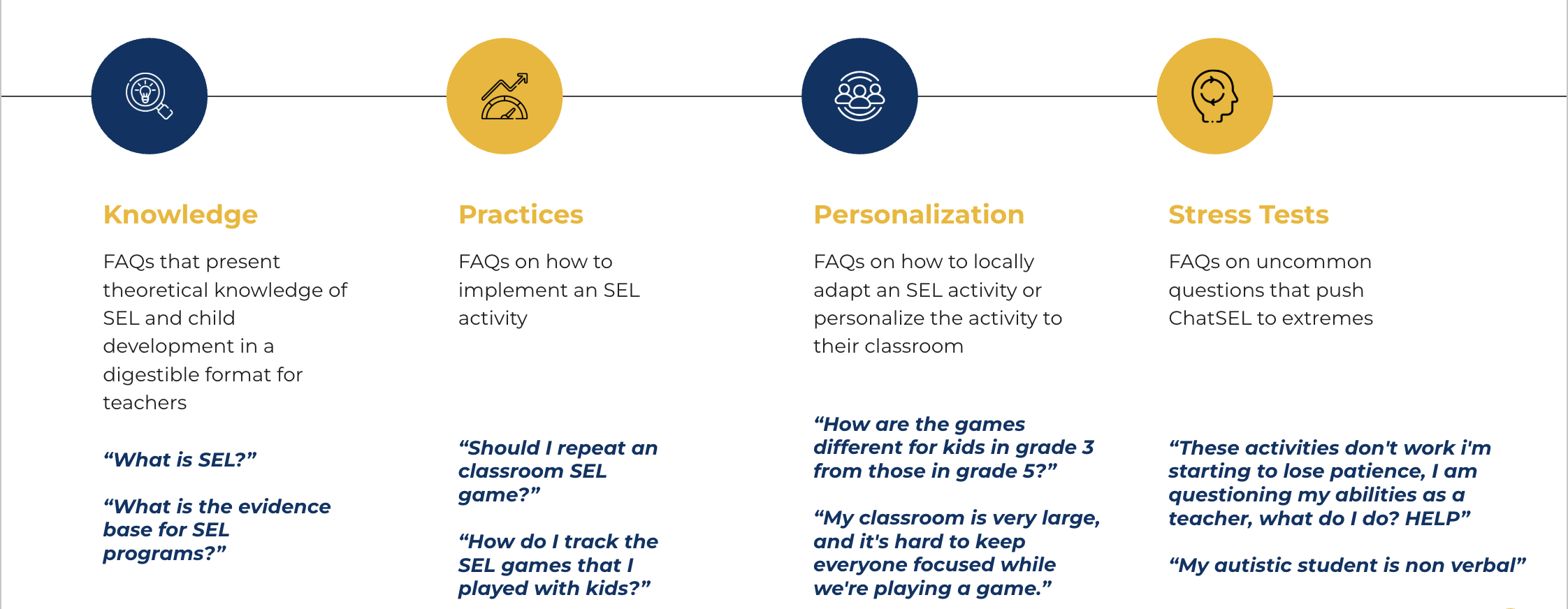 Knowledge

FAQs that present theoretical knowledge of SEL and child development in a digestible format for teachers

“What is SEL?”

“What is the evidence base for SEL programs?”

Practices

FAQs on how to implement an SEL activity

“Should I repeat an classroom SEL game?”

“How do I track the SEL games that I played with kids?”

Personalization

FAQs on how to locally adapt an SEL activity or personalize the activity to their classroom

“How are the games different for kids in grade 3 from those in grade 5?”

“My classroom is very large, and it's hard to keep everyone focused while we're playing a game.”

Stress Tests

FAQs on uncommon questions that push ChatSEL to extremes

“These activities don't work i'm starting to lose patience, I am questioning my abilities as a teacher, what do I do? HELP”

“My autistic student is non verbal”